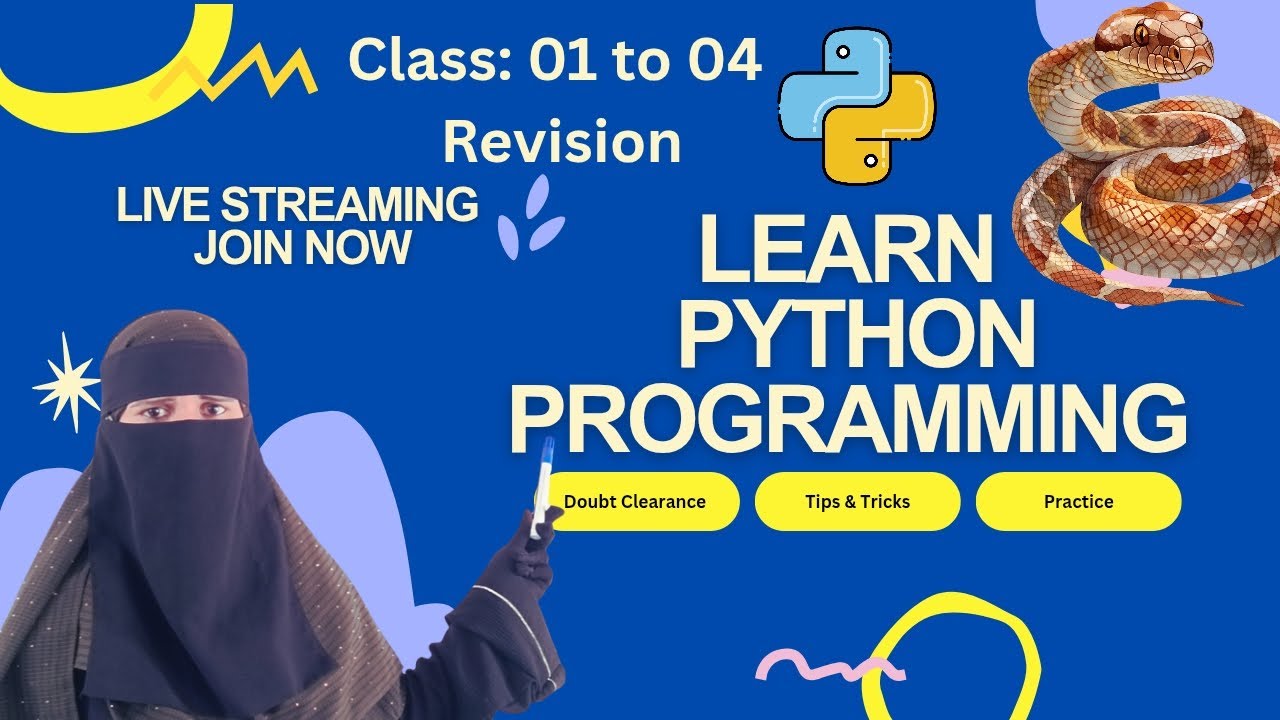 Class: 01 to 04
Revision

LIVE STREAMING
JOIN NOW

LEARN
PYTHON
PROGRAMMING

Doubt Clearance

Tips & Tricks

Practice